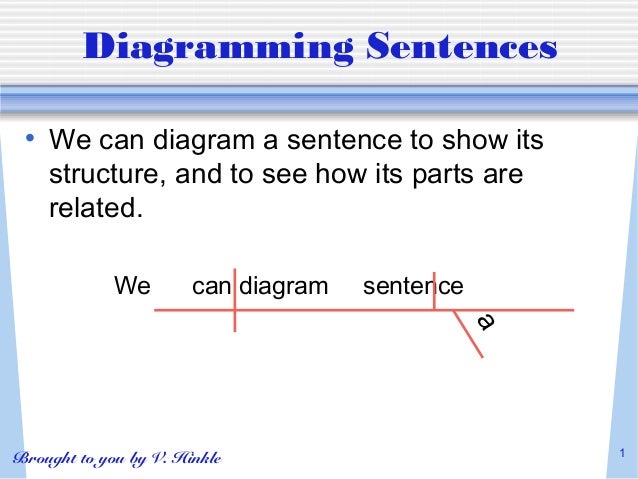 Diagramming Sentences

• We can diagram a sentence to show its structure, and to see how its parts are related.

We can diagram sentence

a

Brought to you by V. Hinkle

1